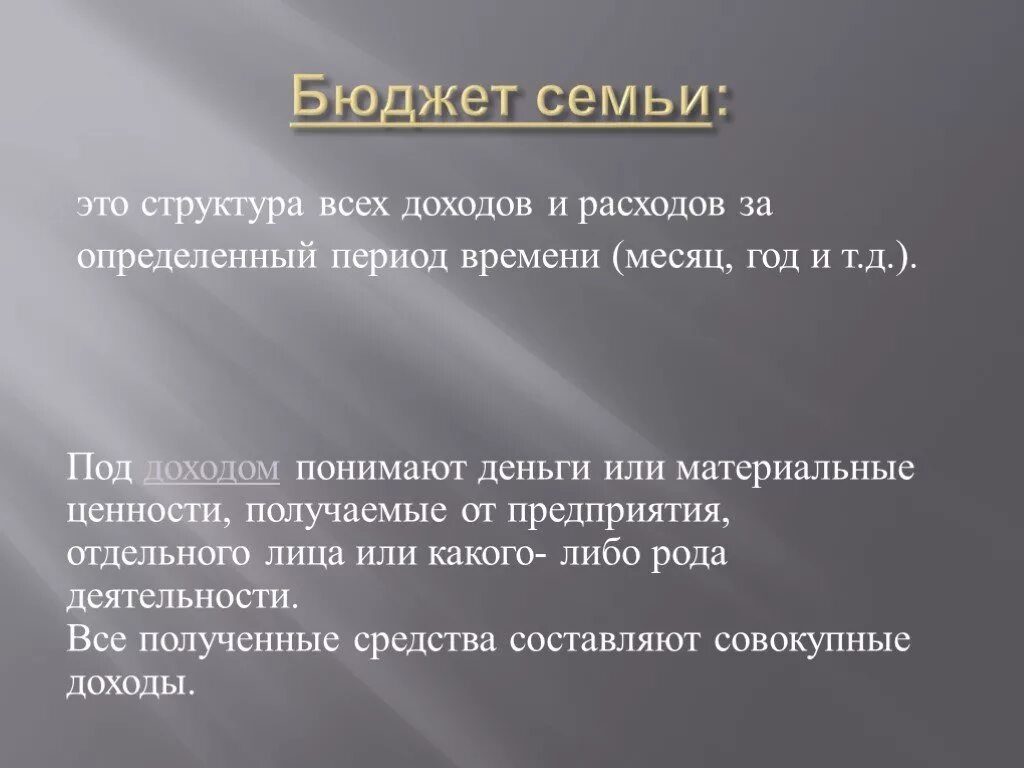 Бюджет семьи:

это структура всех доходов и расходов за определенный период времени (месяц, год и т.д.).

Под доходом понимают деньги или материальные ценности, получаемые от предприятия, отдельного лица или какого- либо рода деятельности.
Все полученные средства составляют совокупные доходы.